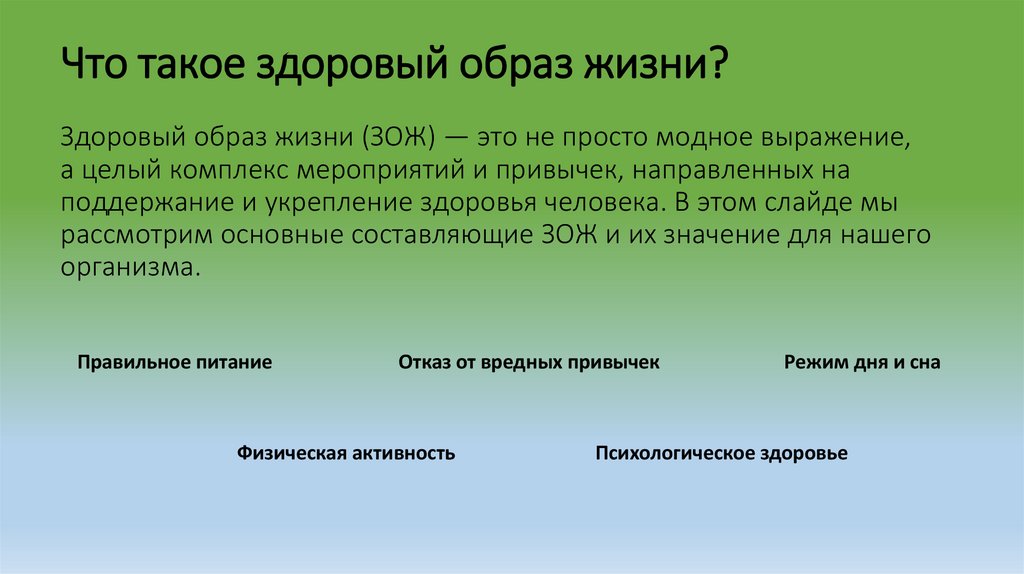 Что такое здоровый образ жизни?

Здоровый образ жизни (ЗОЖ) — это не просто модное выражение, а целый комплекс мероприятий и привычек, направленных на поддержание и укрепление здоровья человека. В этом слайде мы рассмотрим основные составляющие ЗОЖ и их значение для нашего организма.

Правильное питание

Отказ от вредных привычек

Режим дня и сна

Физическая активность

Психологическое здоровье